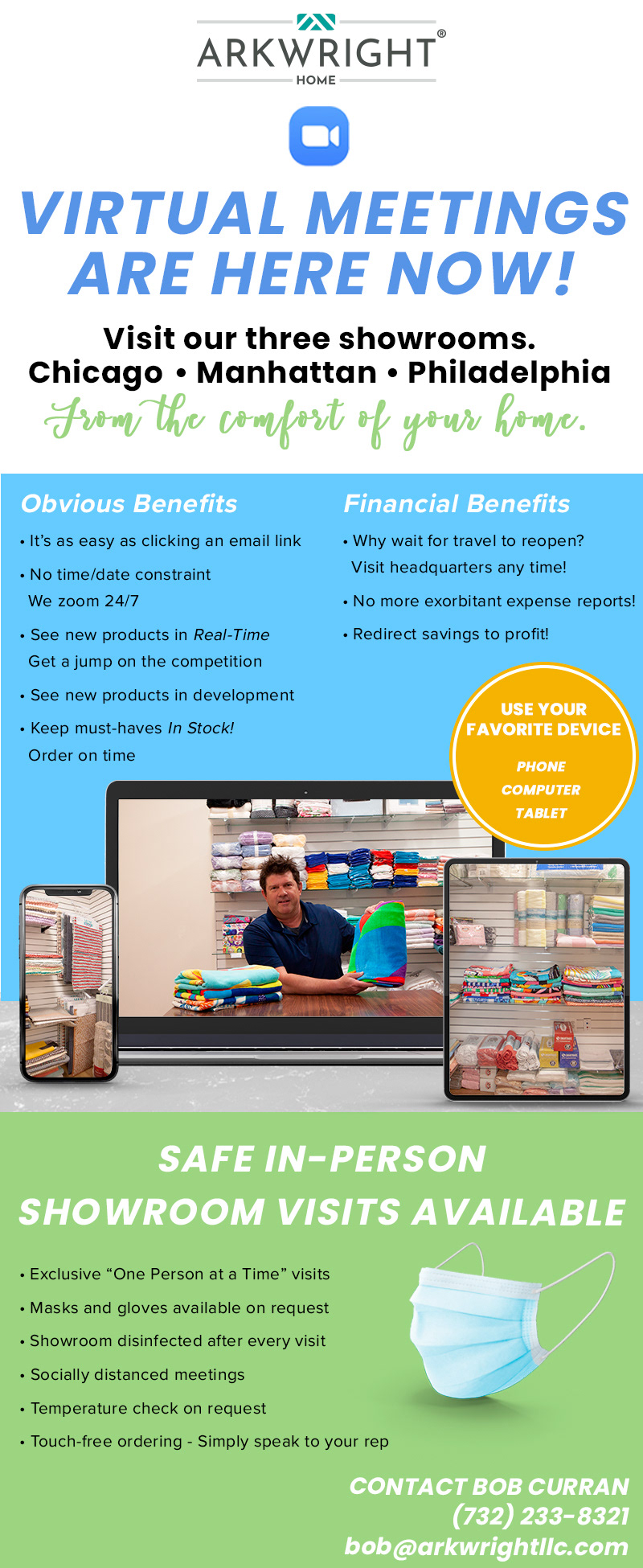 ARKWRIGHT®
HOME

VIRTUAL MEETINGS ARE HERE NOW!

Visit our three showrooms.
Chicago • Manhattan • Philadelphia
From the comfort of your home.

Obvious Benefits

• It's as easy as clicking an email link
• No time/date constraint We zoom 24/7
• See new products in Real-Time Get a jump on the competition
• See new products in development
• Keep must-haves In Stock! Order on time

Financial Benefits

• Why wait for travel to reopen? Visit headquarters any time!
• No more exorbitant expense reports!
• Redirect savings to profit!

USE YOUR FAVORITE DEVICE
PHONE
COMPUTER
TABLET

SAFE IN-PERSON SHOWROOM VISITS AVAILABLE

• Exclusive "One Person at a Time" visits
• Masks and gloves available on request
• Showroom disinfected after every visit
• Socially distanced meetings
• Temperature check on request
• Touch-free ordering - Simply speak to your rep

CONTACT BOB CURRAN
(732) 233-8321
bob@arkwrightllc.com